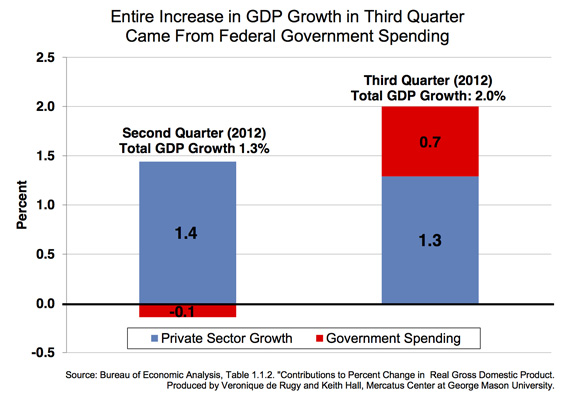 Entire Increase in GDP Growth in Third Quarter Came From Federal Government Spending

2.5
2.0
1.5
1.0
0.5
0.0
-0.5

Percent

Second Quarter (2012)
Total GDP Growth 1.3%

1.4

-0.1

Third Quarter (2012)
Total GDP Growth: 2.0%

0.7

1.3

Private Sector Growth
Government Spending

Source: Bureau of Economic Analysis, Table 1.1.2. "Contributions to Percent Change in Real Gross Domestic Product. Produced by Veronique de Rugy and Keith Hall, Mercatus Center at George Mason University.